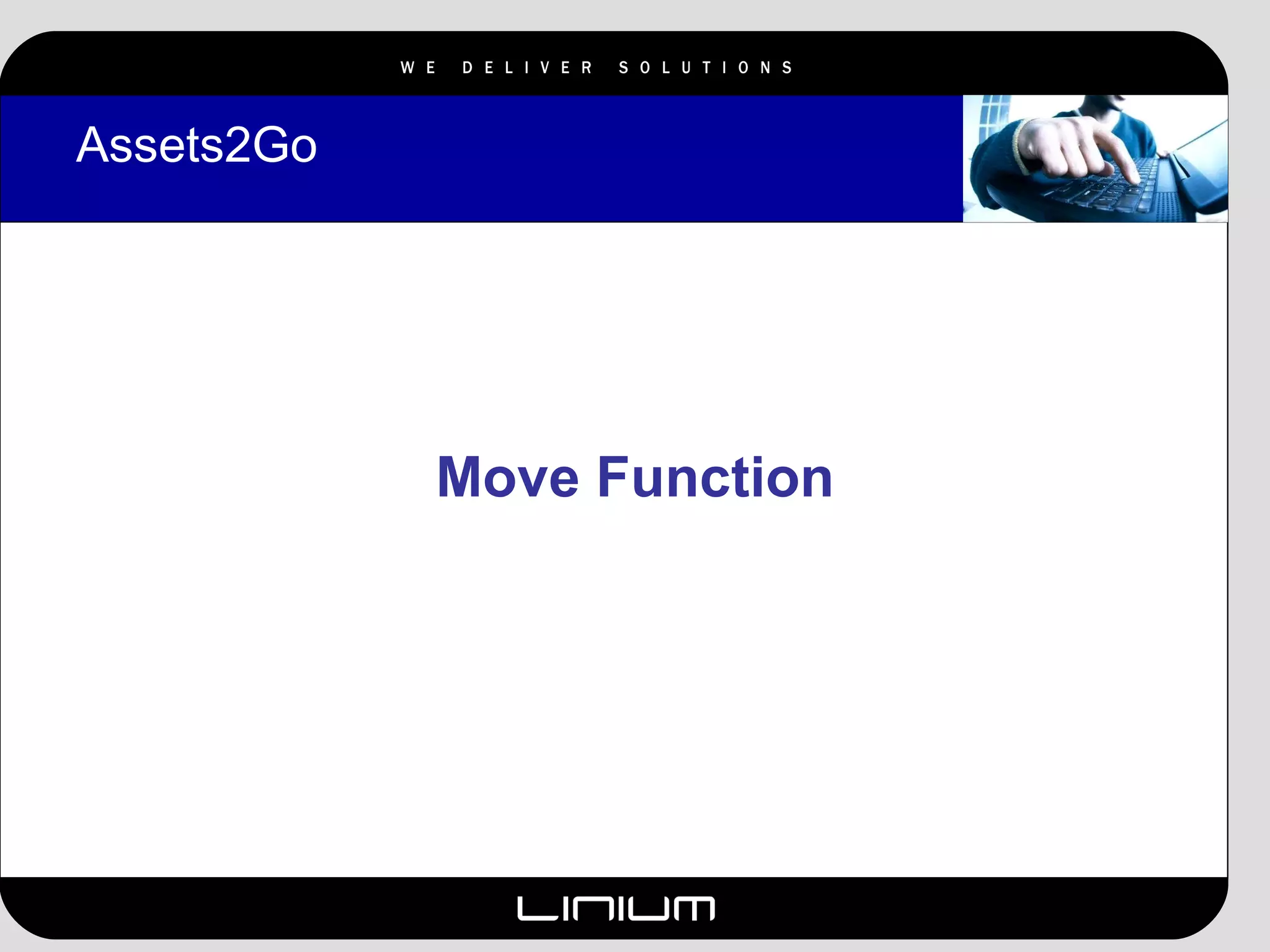 WE DELIVER SOLUTIONS

Assets2Go

Move Function

LINIUM